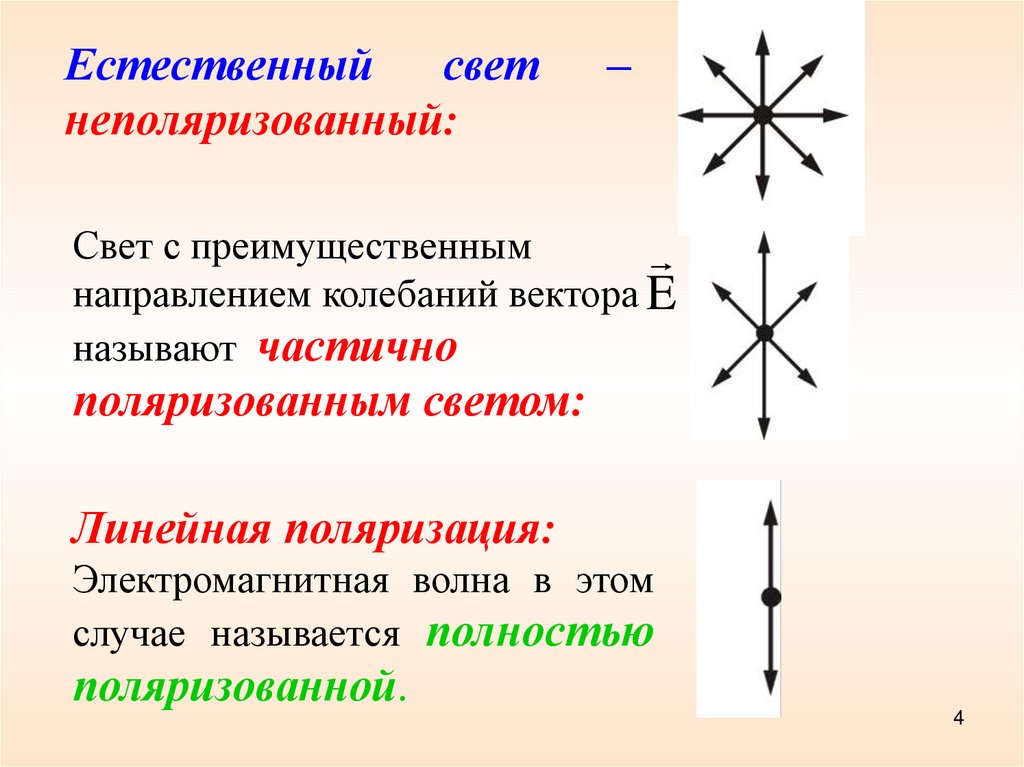 Естественный свет – неполяризованный:

Свет с преимущественным направлением колебаний вектора $\vec{E}$ называют частично поляризованным светом:

Линейная поляризация:
Электромагнитная волна в этом случае называется полностью поляризованной.

4